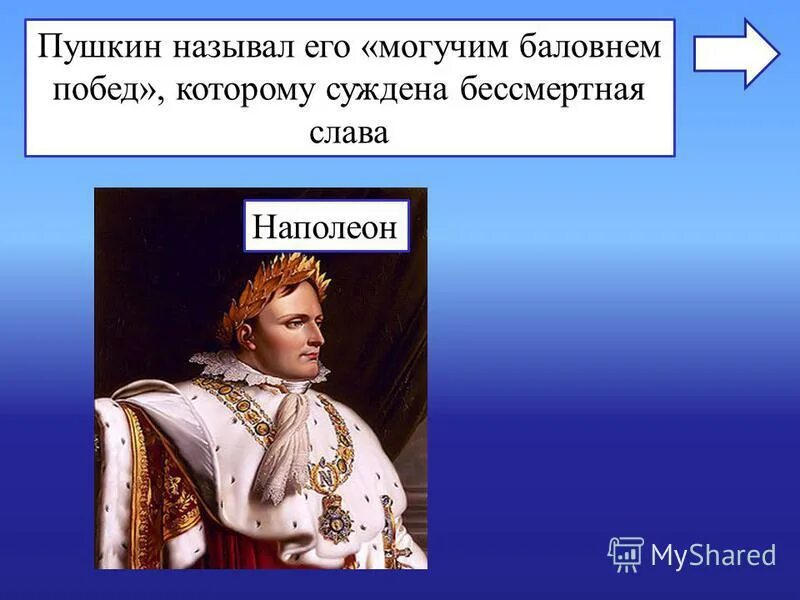 Пушкин называл его «могучим баловнем побед», которому суждена бессмертная слава

Наполеон

MyShared